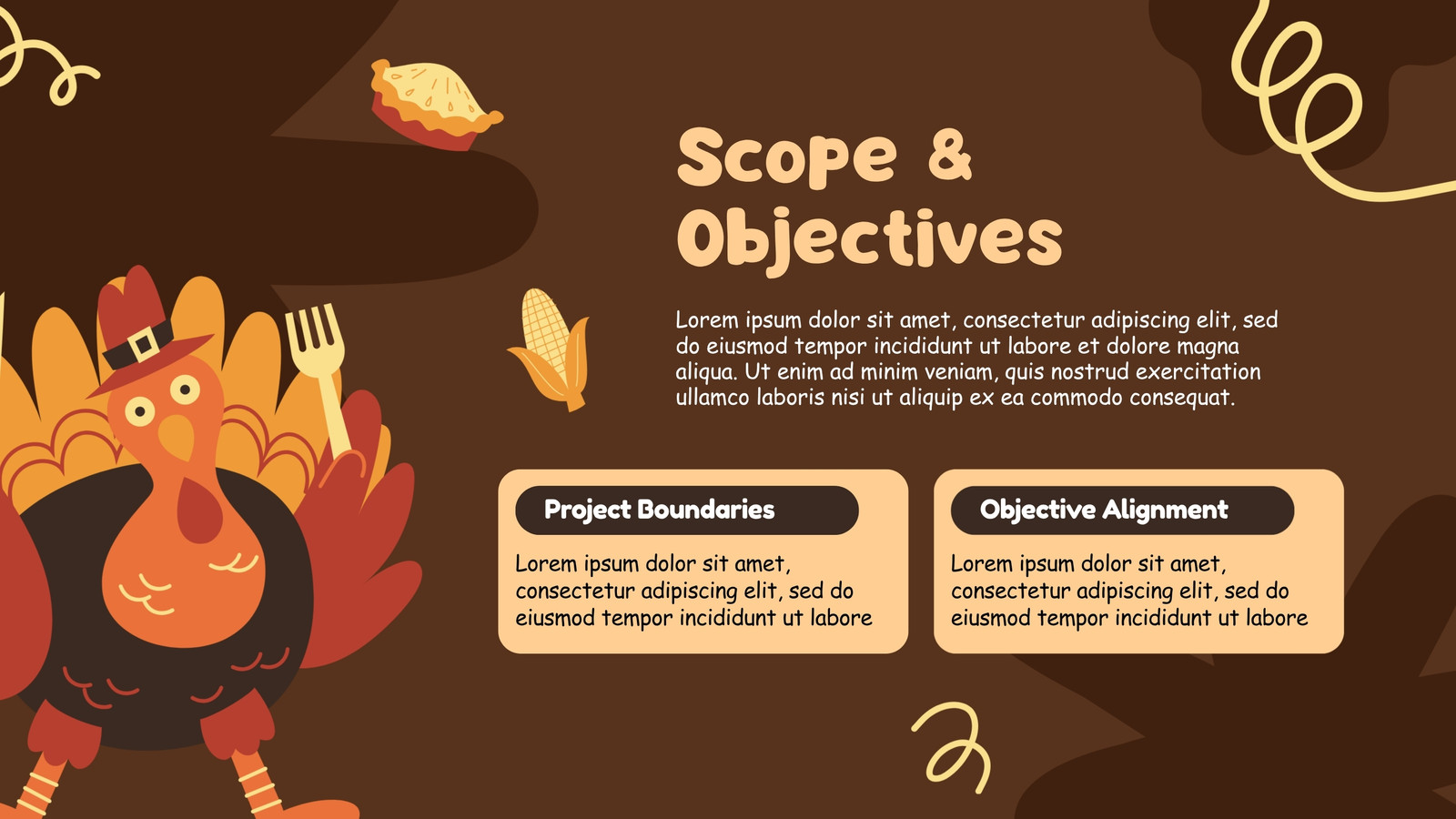 Scope & Objectives

Lorem ipsum dolor sit amet, consectetur adipiscing elit, sed do eiusmod tempor incididunt ut labore et dolore magna aliqua. Ut enim ad minim veniam, quis nostrud exercitation ullamco laboris nisi ut aliquip ex ea commodo consequat.

Project Boundaries

Lorem ipsum dolor sit amet, consectetur adipiscing elit, sed do eiusmod tempor incididunt ut labore

Objective Alignment

Lorem ipsum dolor sit amet, consectetur adipiscing elit, sed do eiusmod tempor incididunt ut labore